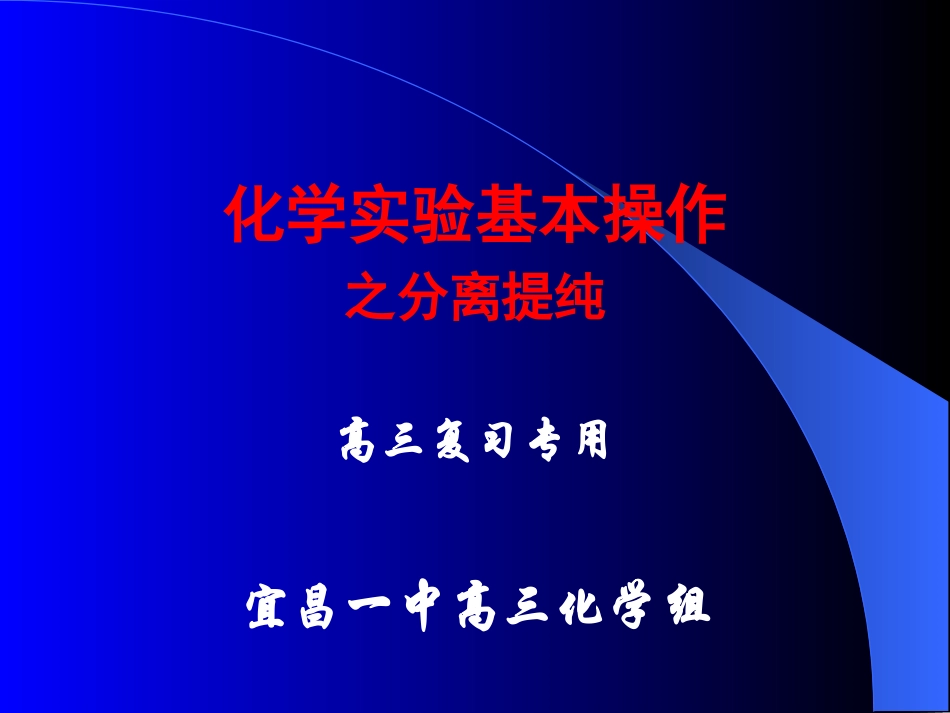 化学实验基本操作
之分离提纯

高三复习专用

宜昌一中高三化学组